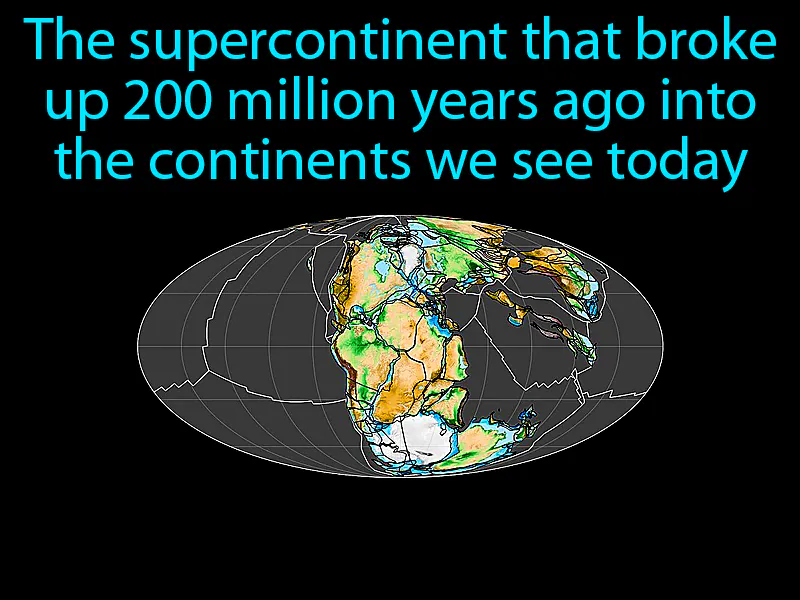 The supercontinent that broke up 200 million years ago into the continents we see today